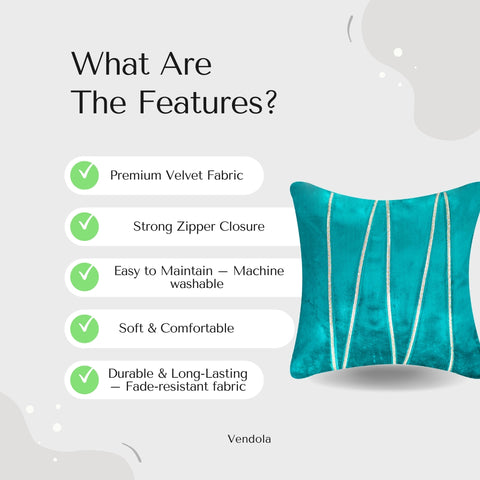 What Are The Features?

Premium Velvet Fabric

Strong Zipper Closure

Easy to Maintain — Machine washable

Soft & Comfortable

Durable & Long-Lasting — Fade-resistant fabric

Vendola